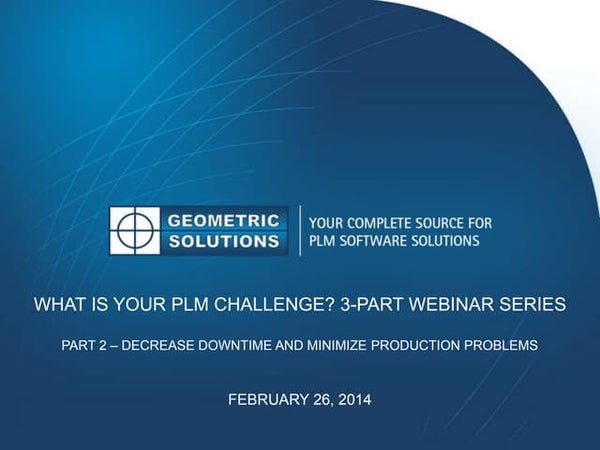 GEOMETRIC SOLUTIONS

YOUR COMPLETE SOURCE FOR PLM SOFTWARE SOLUTIONS

WHAT IS YOUR PLM CHALLENGE? 3-PART WEBINAR SERIES

PART 2 – DECREASE DOWNTIME AND MINIMIZE PRODUCTION PROBLEMS

FEBRUARY 26, 2014